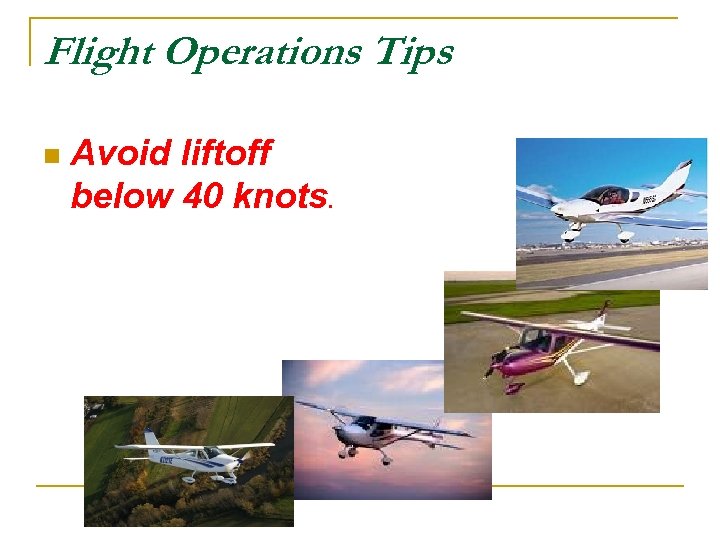 Flight Operations Tips

Avoid liftoff below 40 knots.